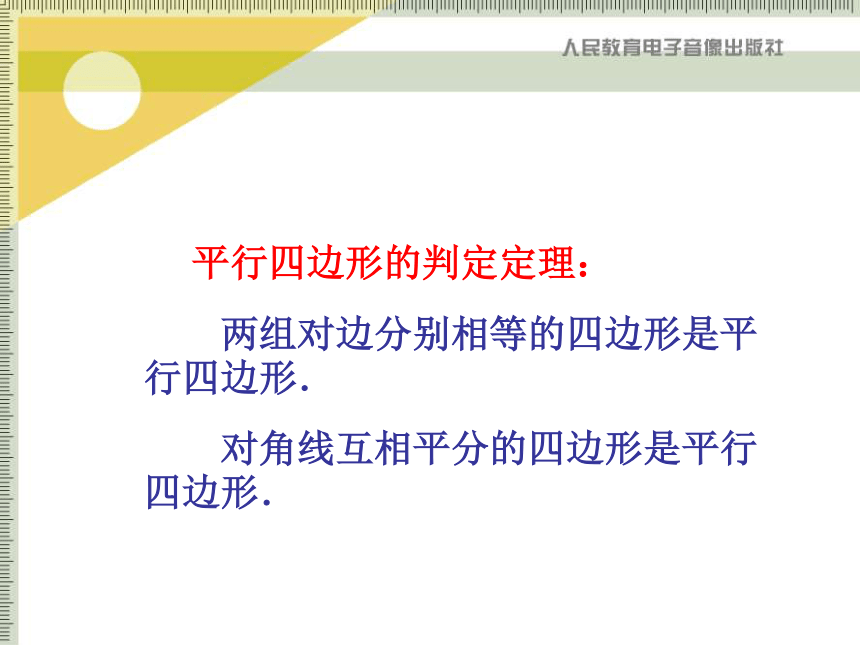 人民教育电子音像出版社

平行四边形的判定定理：

两组对边分别相等的四边形是平行四边形.

对角线互相平分的四边形是平行四边形.